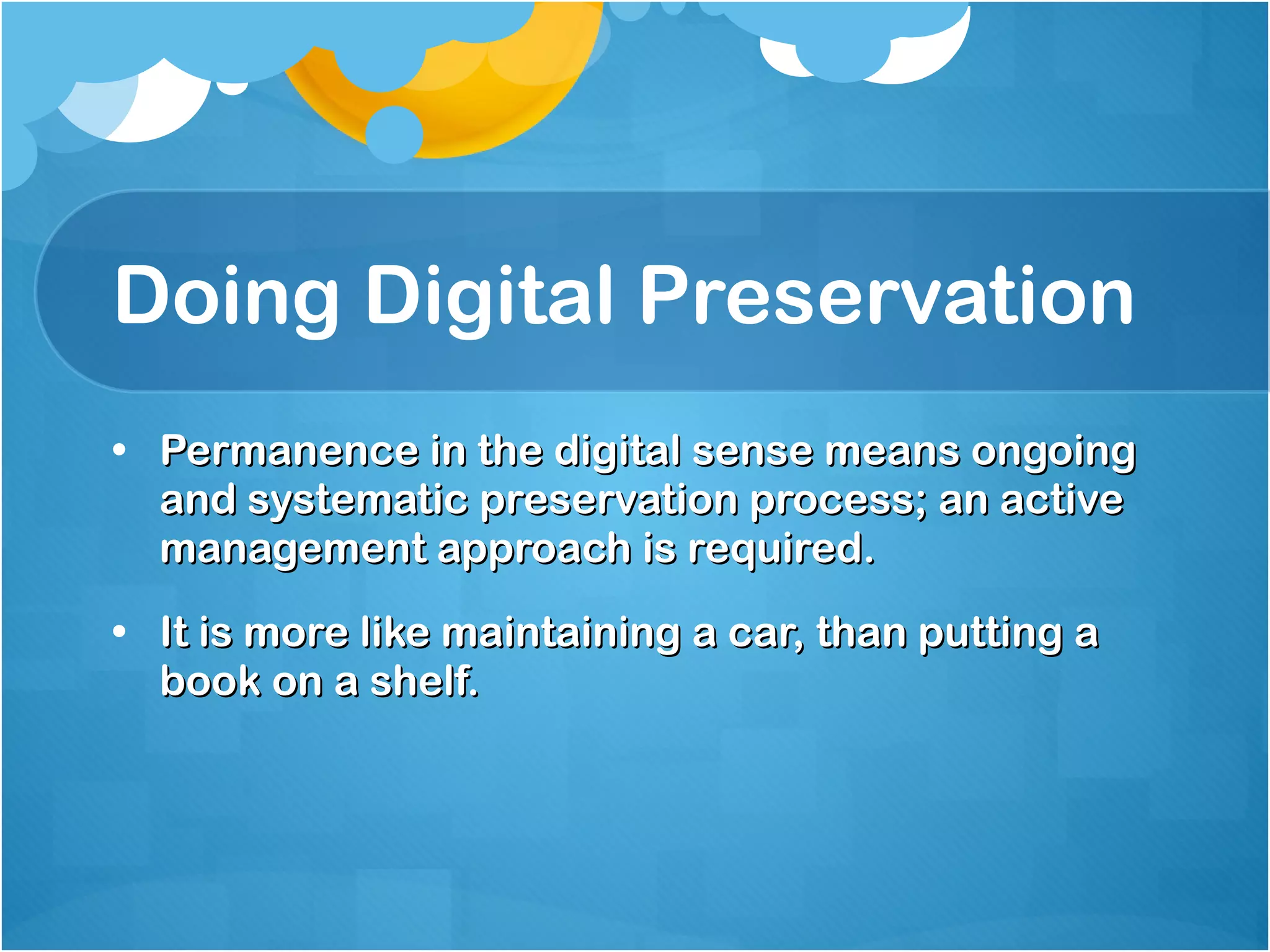 Doing Digital Preservation

• Permanence in the digital sense means ongoing and systematic preservation process; an active management approach is required.

• It is more like maintaining a car, than putting a book on a shelf.